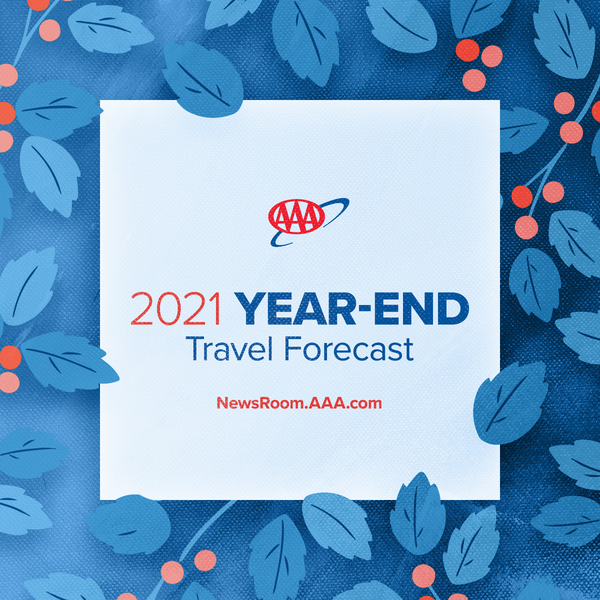 AAA

2021 YEAR-END
Travel Forecast

NewsRoom.AAA.com